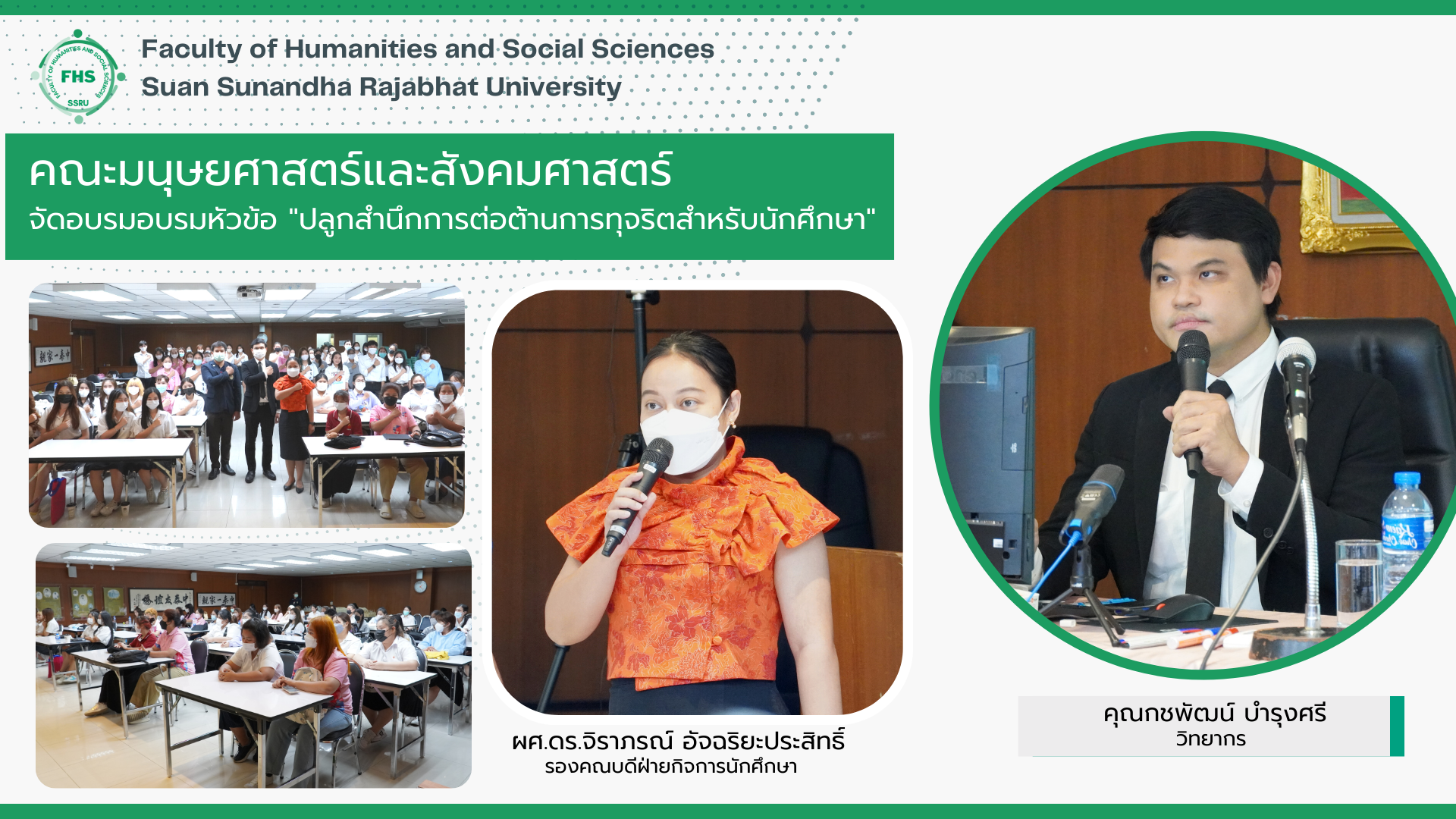 FACULTY OF HUMANITIES AND SOCIAL SCIENCES
FHS
SSRU

Faculty of Humanities and Social Sciences
Suan Sunandha Rajabhat University

คณะมนุษยศาสตร์และสังคมศาสตร์
จัดอบรมอบรมหัวข้อ "ปลูกสำนึกการต่อต้านการทุจริตสำหรับนักศึกษา"

ผศ.ดร.จิราภรณ์ อัจฉริยะประสิทธิ์
รองคณบดีฝ่ายกิจการนักศึกษา

คุณกชพัฒน์ บำรุงศรี
วิทยากร